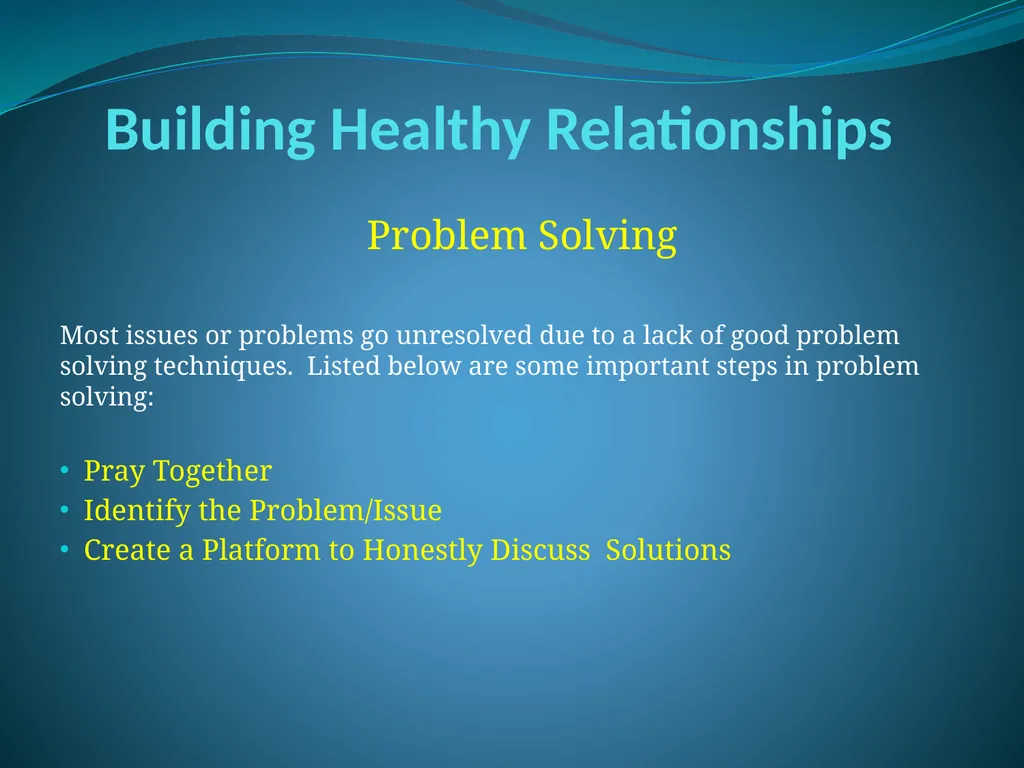 Building Healthy Relationships

Problem Solving

Most issues or problems go unresolved due to a lack of good problem solving techniques. Listed below are some important steps in problem solving:

• Pray Together
• Identify the Problem/Issue
• Create a Platform to Honestly Discuss Solutions